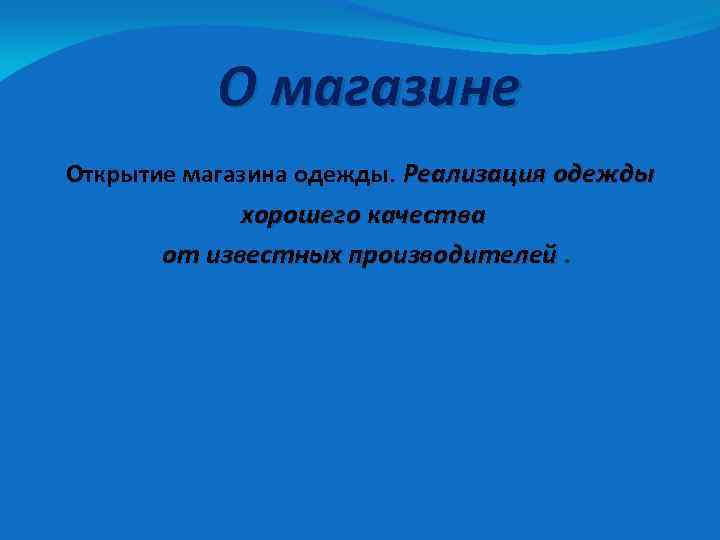 О магазине

Открытие магазина одежды. Реализация одежды хорошего качества от известных производителей .